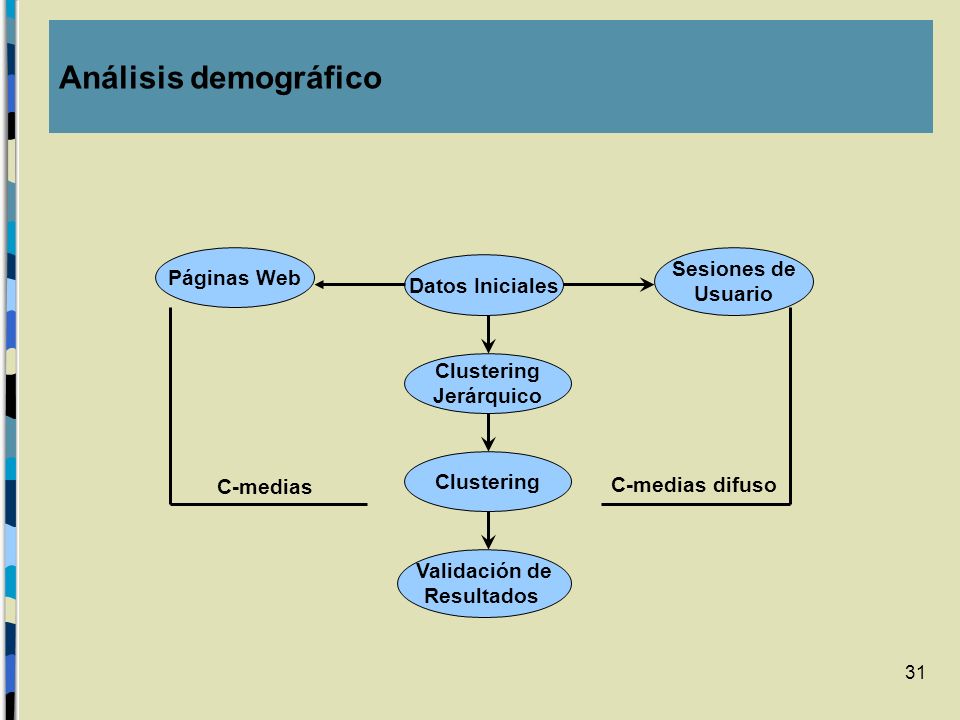 Análisis demográfico

Páginas Web

Datos Iniciales

Sesiones de Usuario

Clustering Jerárquico

C-medias

Clustering

C-medias difuso

Validación de Resultados

31